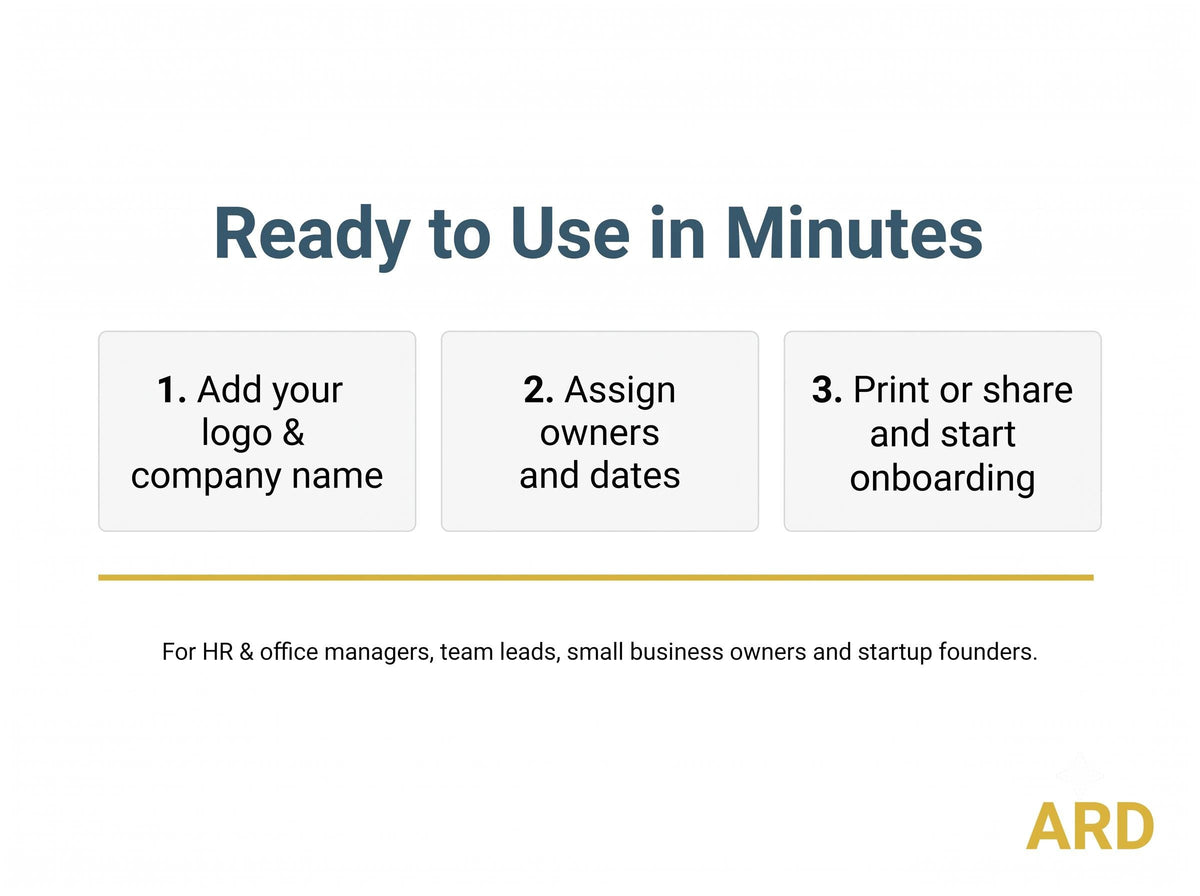 Ready to Use in Minutes

1. Add your logo & company name

2. Assign owners and dates

3. Print or share and start onboarding

For HR & office managers, team leads, small business owners and startup founders.

ARD